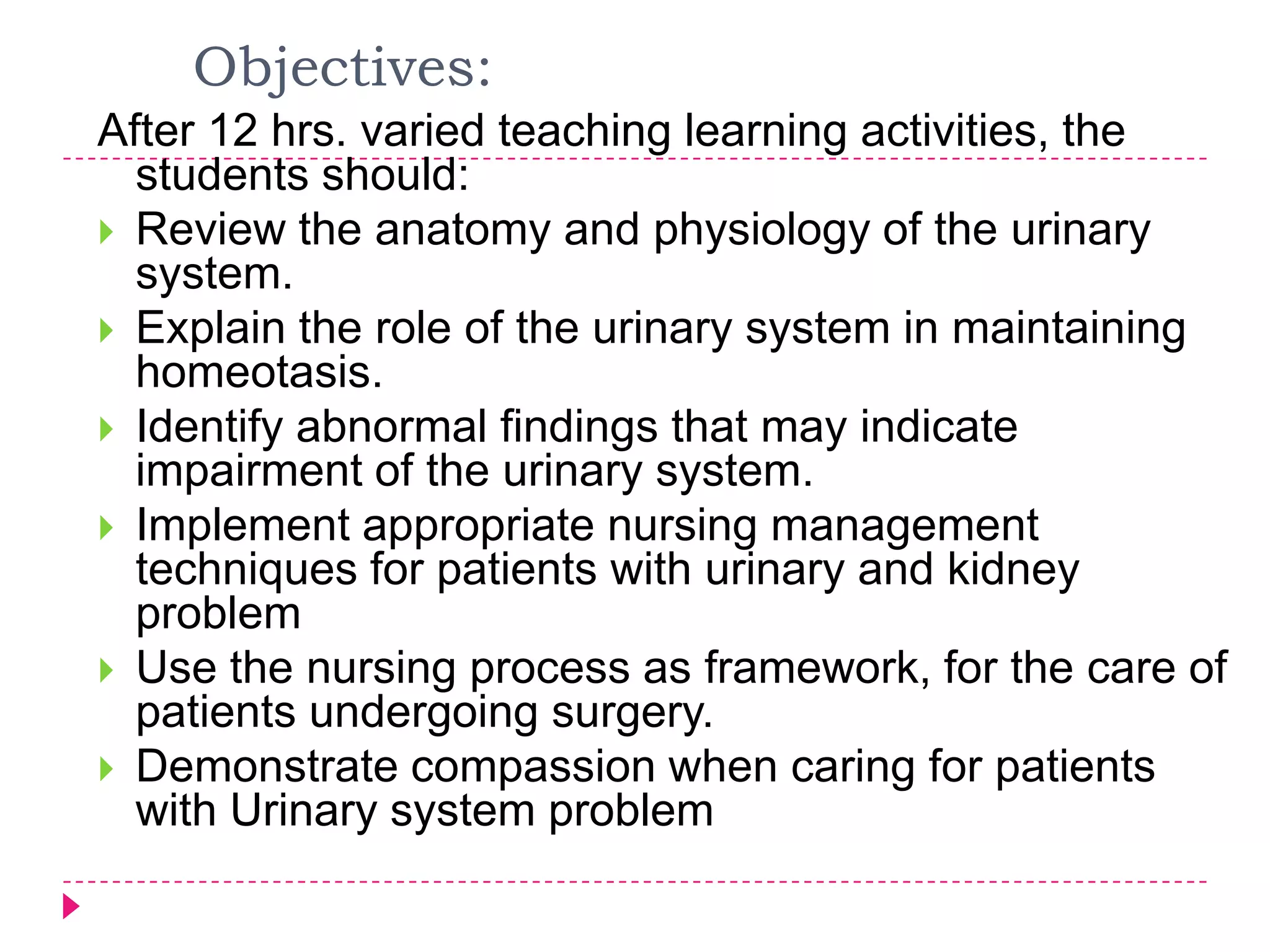 Objectives:

After 12 hrs. varied teaching learning activities, the students should:

Review the anatomy and physiology of the urinary system.

Explain the role of the urinary system in maintaining homeotasis.

Identify abnormal findings that may indicate impairment of the urinary system.

Implement appropriate nursing management techniques for patients with urinary and kidney problem

Use the nursing process as framework, for the care of patients undergoing surgery.

Demonstrate compassion when caring for patients with Urinary system problem